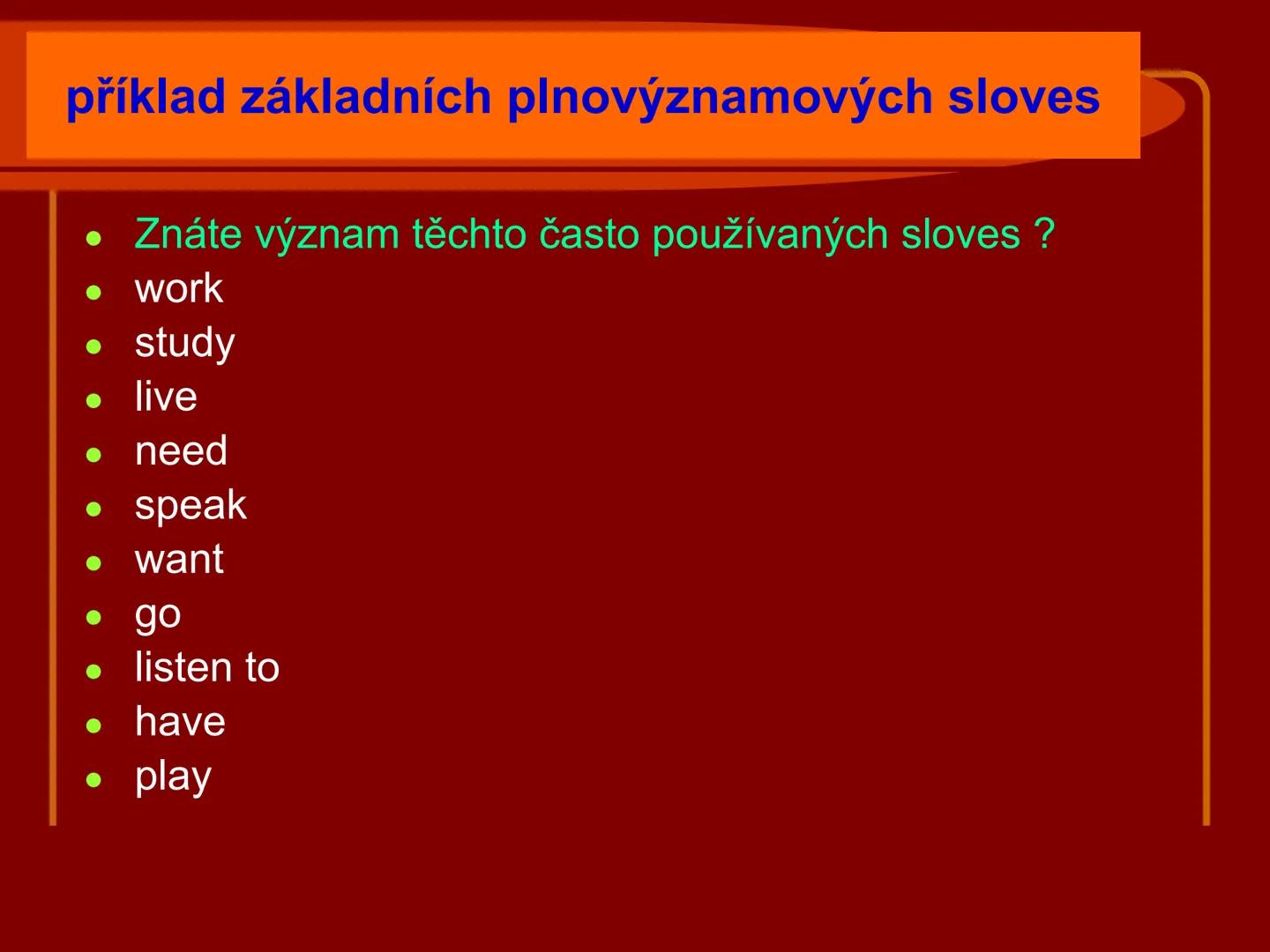 příklad základních plnovýznamových sloves

- Znáte význam těchto často používaných sloves ?
- work
- study
- live
- need
- speak
- want
- go
- listen to
- have
- play